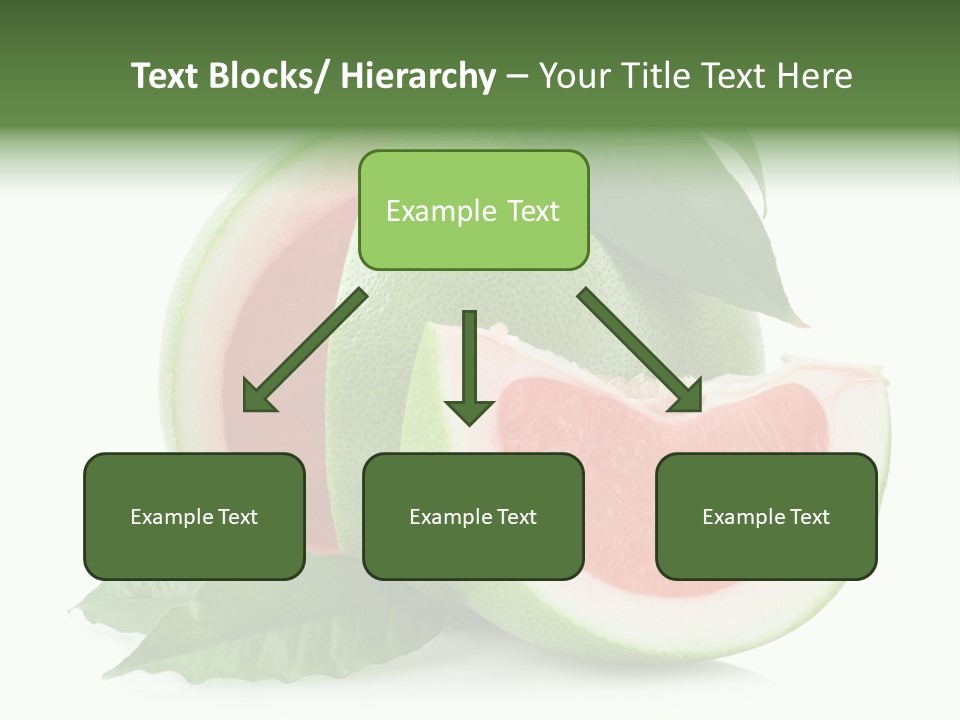 Text Blocks/ Hierarchy – Your Title Text Here

Example Text

Example Text

Example Text

Example Text